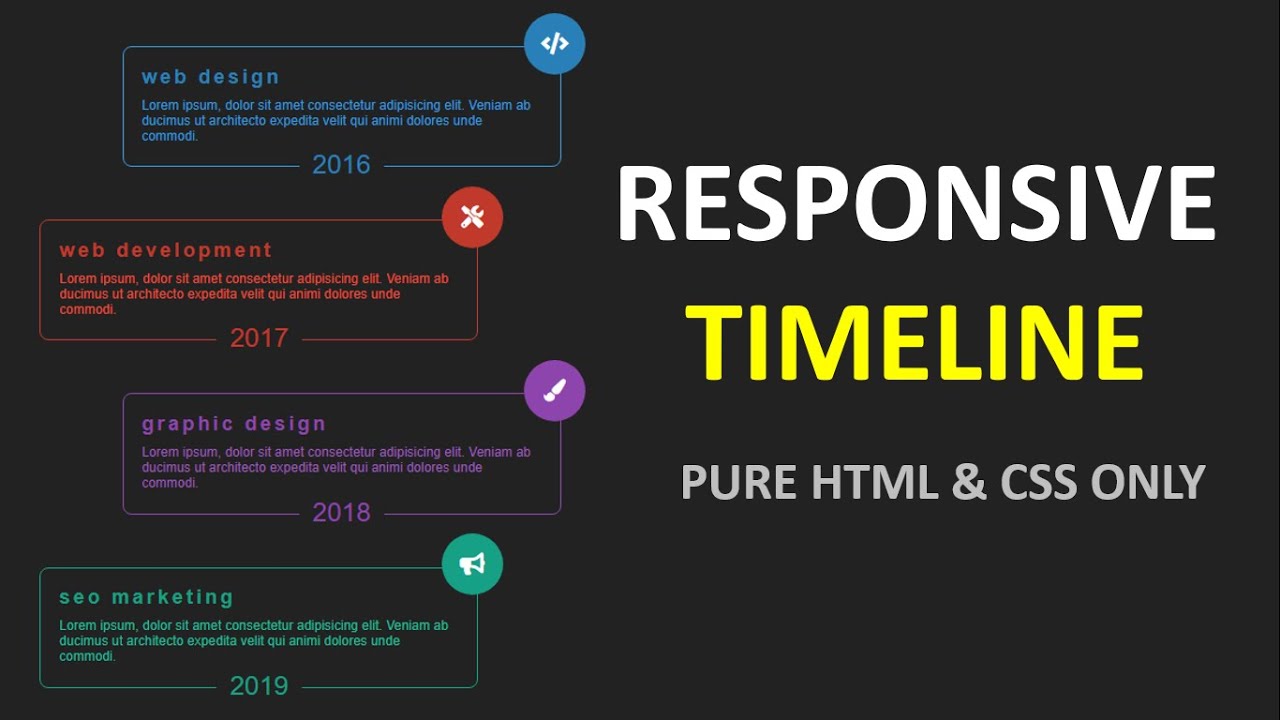 web design

Lorem ipsum, dolor sit amet consectetur adipisicing elit. Veniam ab ducimus ut architecto expedita velit qui animi dolores unde commodi.

2016

web development

Lorem ipsum, dolor sit amet consectetur adipisicing elit. Veniam ab ducimus ut architecto expedita velit qui animi dolores unde commodi.

2017

graphic design

Lorem ipsum, dolor sit amet consectetur adipisicing elit. Veniam ab ducimus ut architecto expedita velit qui animi dolores unde commodi.

2018

seo marketing

Lorem ipsum, dolor sit amet consectetur adipisicing elit. Veniam ab ducimus ut architecto expedita velit qui animi dolores unde commodi.

2019

RESPONSIVE

TIMELINE

PURE HTML & CSS ONLY